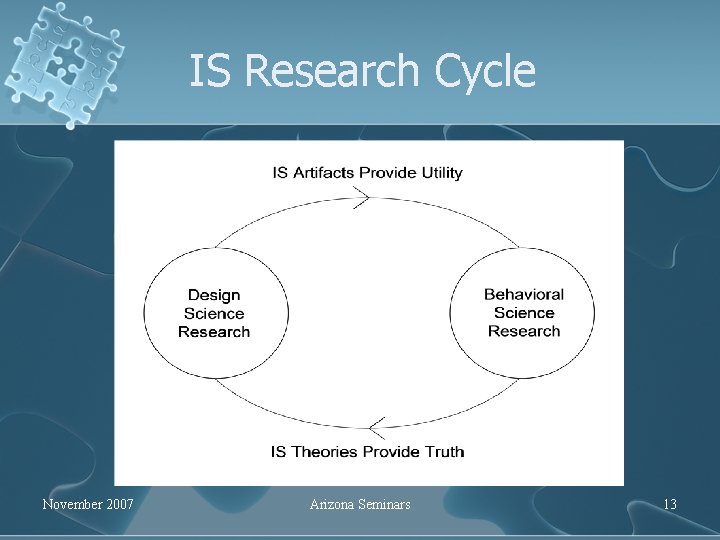 IS Research Cycle

IS Artifacts Provide Utility

Design Science Research

Behavioral Science Research

IS Theories Provide Truth

November 2007

Arizona Seminars

13